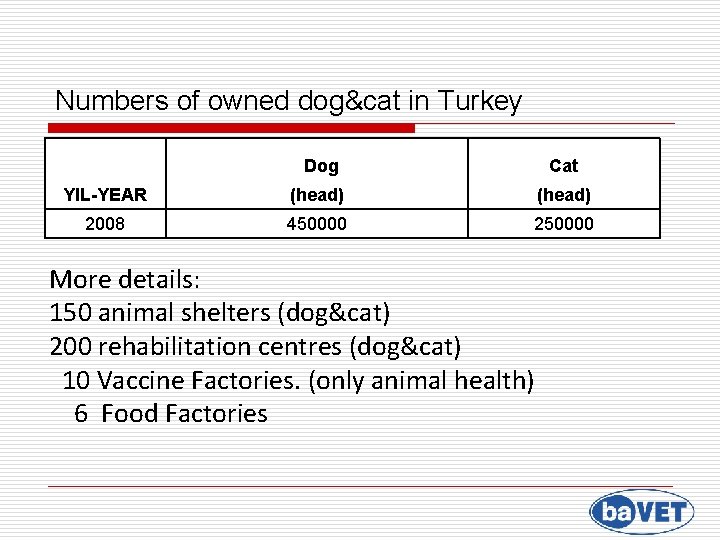 Numbers of owned dog&cat in Turkey

| YIL-YEAR | Dog (head) | Cat (head) |
|---|---|---|
| 2008 | 450000 | 250000 |

More details:
150 animal shelters (dog&cat)
200 rehabilitation centres (dog&cat)
10 Vaccine Factories. (only animal health)
6 Food Factories

baVET